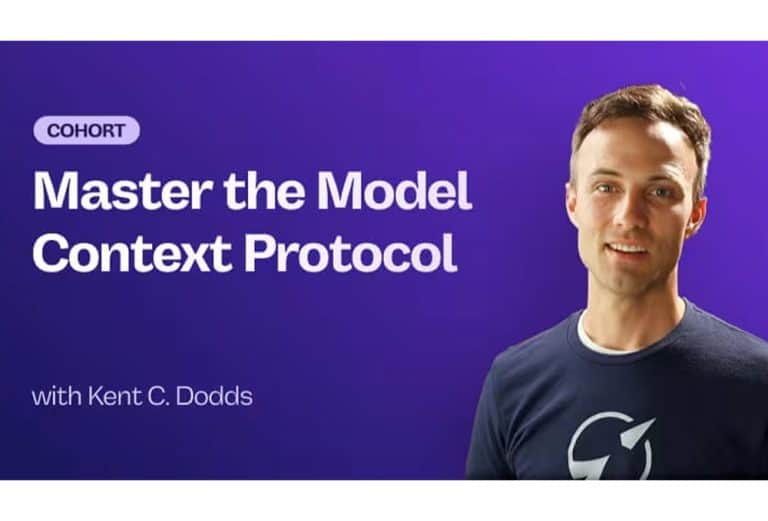 COHORT

Master the Model Context Protocol

with Kent C. Dodds